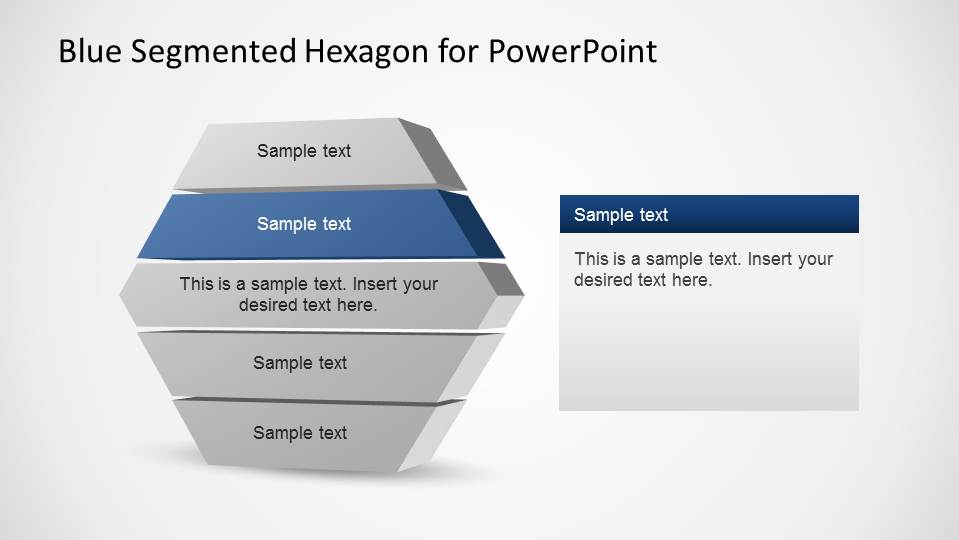 Blue Segmented Hexagon for PowerPoint

Sample text

Sample text

This is a sample text. Insert your desired text here.

Sample text

Sample text

Sample text

This is a sample text. Insert your desired text here.